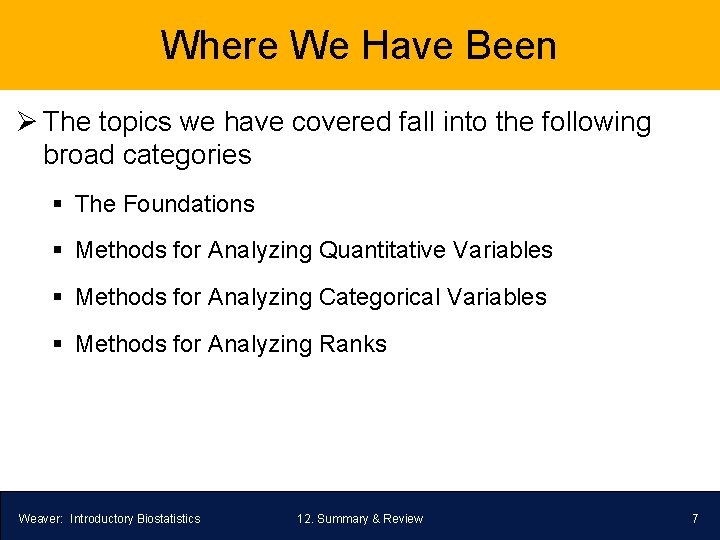 Where We Have Been

➢ The topics we have covered fall into the following broad categories

▪ The Foundations

▪ Methods for Analyzing Quantitative Variables

▪ Methods for Analyzing Categorical Variables

▪ Methods for Analyzing Ranks

Weaver: Introductory Biostatistics 12. Summary & Review 7